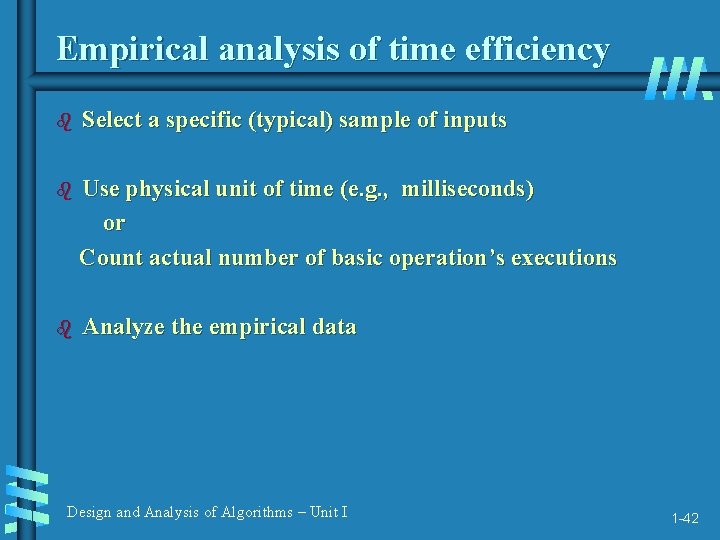 Empirical analysis of time efficiency

b Select a specific (typical) sample of inputs

b Use physical unit of time (e.g., milliseconds)
or
Count actual number of basic operation's executions

b Analyze the empirical data

Design and Analysis of Algorithms – Unit I

1-42